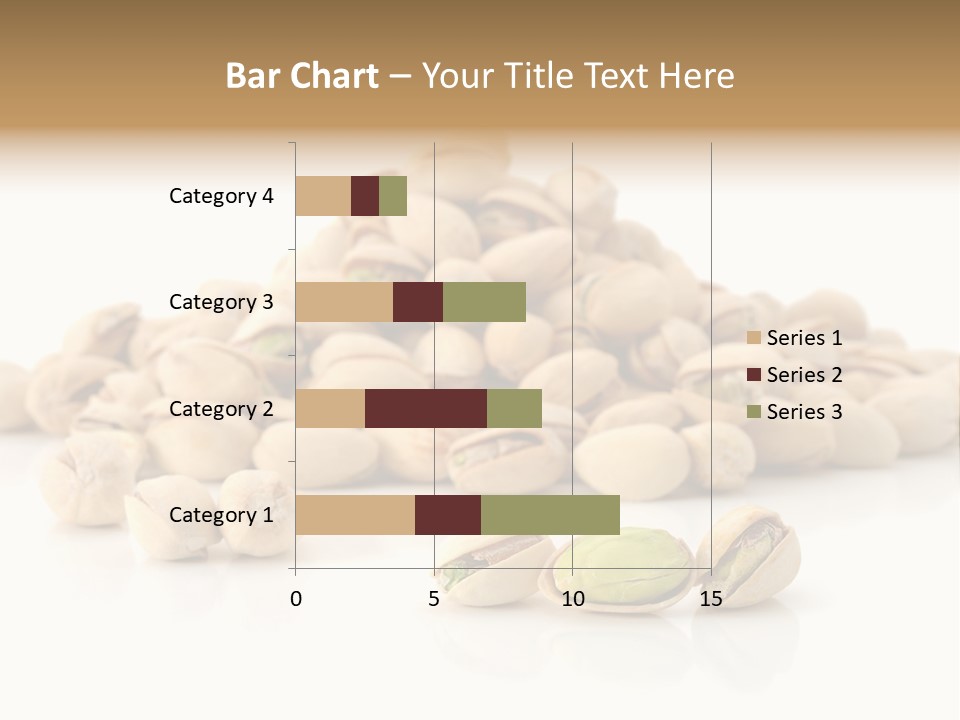 Bar Chart – Your Title Text Here

Category 4
Category 3
Category 2
Category 1

0 5 10 15

Series 1
Series 2
Series 3